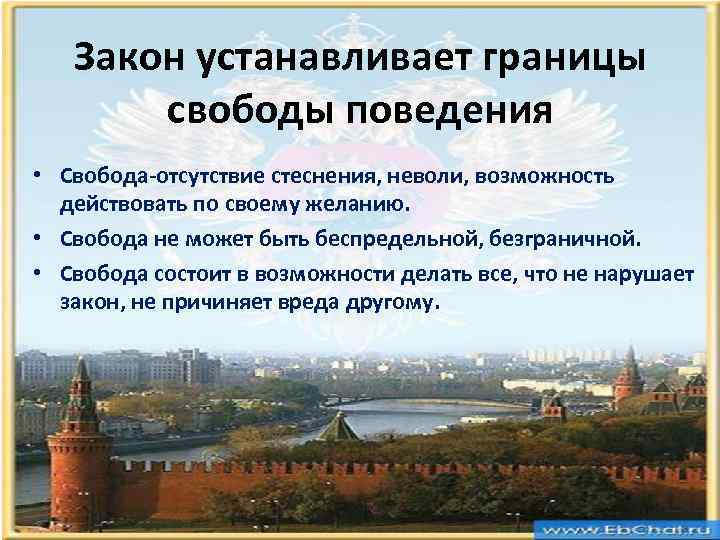 Закон устанавливает границы свободы поведения

• Свобода-отсутствие стеснения, неволи, возможность действовать по своему желанию.
• Свобода не может быть беспредельной, безграничной.
• Свобода состоит в возможности делать все, что не нарушает закон, не причиняет вреда другому.

www.EbChat.ru